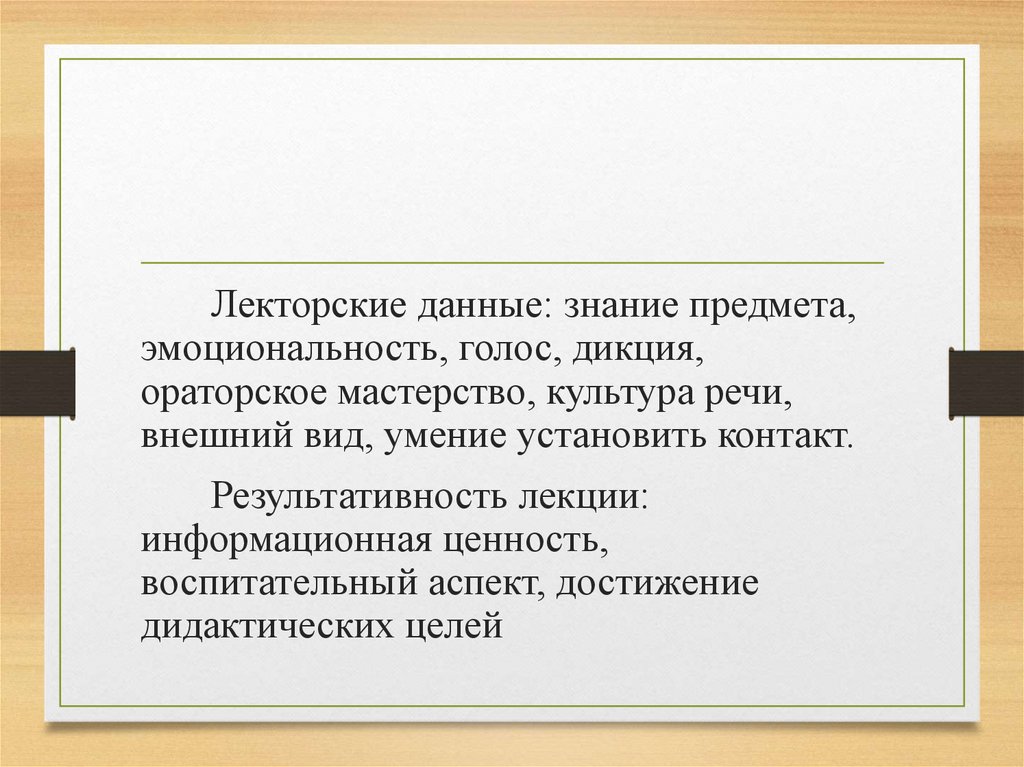 Лекторские данные: знание предмета, эмоциональность, голос, дикция, ораторское мастерство, культура речи, внешний вид, умение установить контакт.

Результативность лекции: информационная ценность, воспитательный аспект, достижение дидактических целей